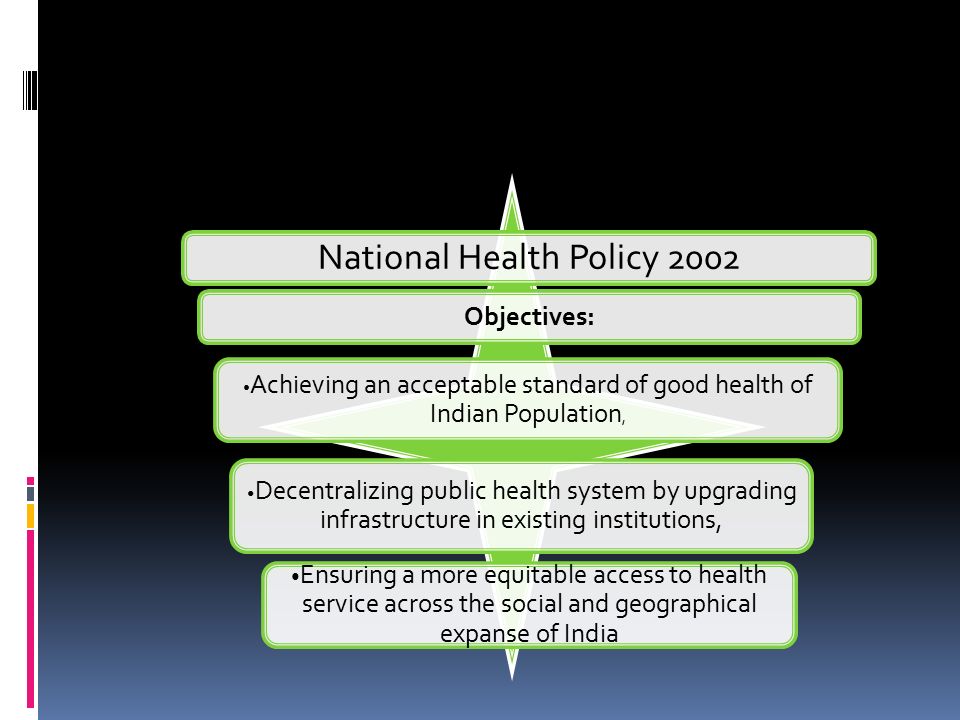 National Health Policy 2002

Objectives:

•Achieving an acceptable standard of good health of Indian Population,

•Decentralizing public health system by upgrading infrastructure in existing institutions,

•Ensuring a more equitable access to health service across the social and geographical expanse of India